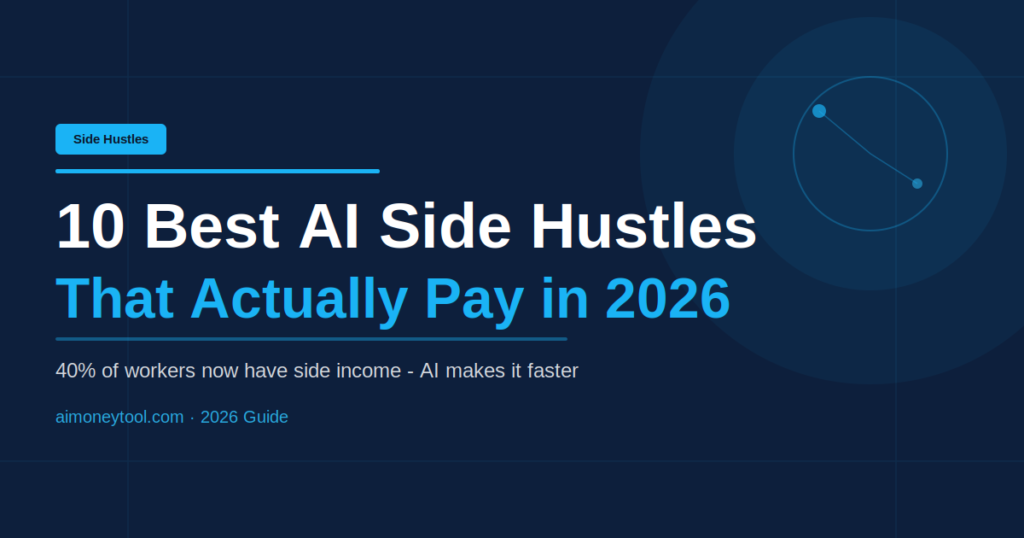 Side Hustles

10 Best AI Side Hustles
That Actually Pay in 2026

40% of workers now have side income - AI makes it faster

aimoneytool.com · 2026 Guide